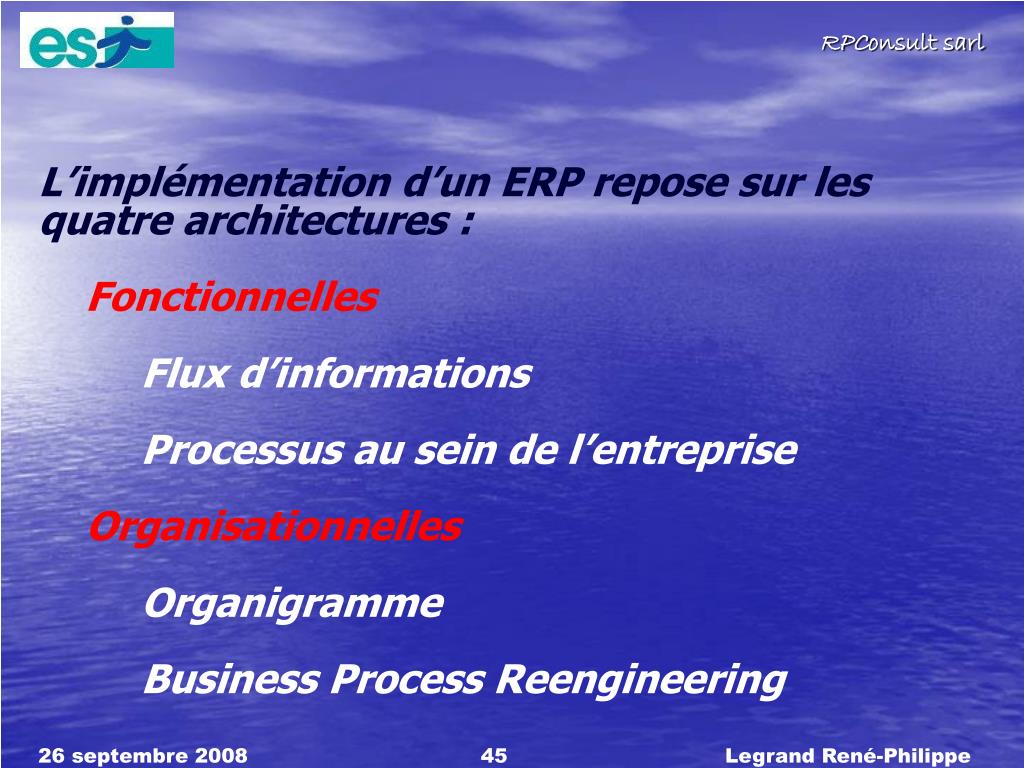 es

RPConsult sarl

L’implémentation d’un ERP repose sur les quatre architectures :

Fonctionnelles

Flux d’informations

Processus au sein de l’entreprise

Organisationnelles

Organigramme

Business Process Reengineering

26 septembre 2008

45

Legrand René-Philippe